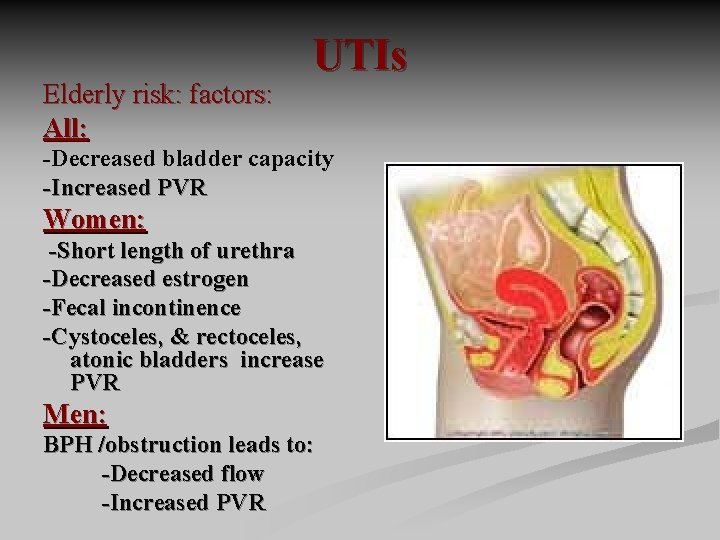 UTIs

Elderly risk: factors:

All:

-Decreased bladder capacity

-Increased PVR

Women:

-Short length of urethra

-Decreased estrogen

-Fecal incontinence

-Cystoceles, & rectoceles, atonic bladders increase PVR

Men:

BPH /obstruction leads to:

-Decreased flow

-Increased PVR